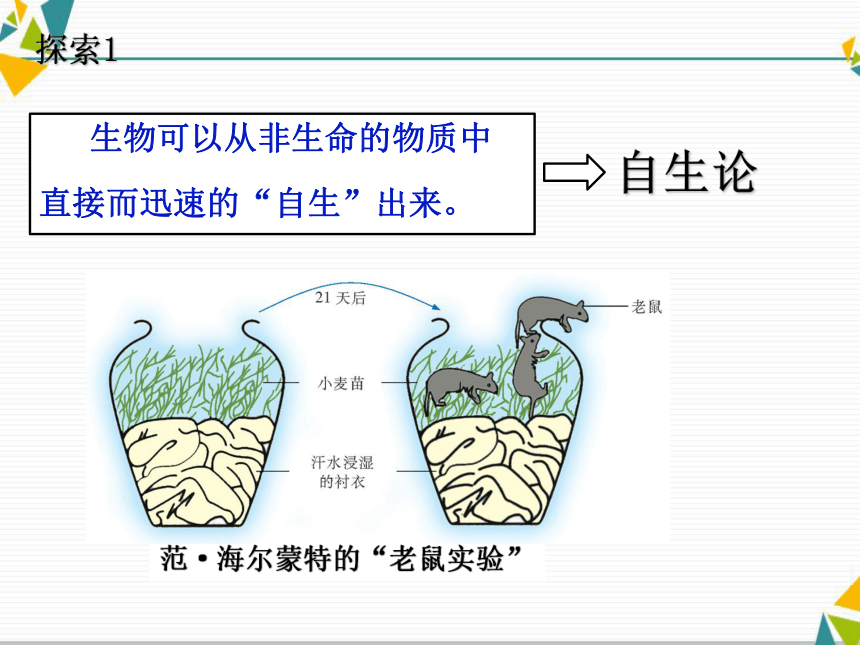 探索1

生物可以从非生命的物质中直接而迅速的“自生”出来。

自生论

21 天后

老鼠

小麦苗

汗水浸湿的衬衣

范·海尔蒙特的“老鼠实验”